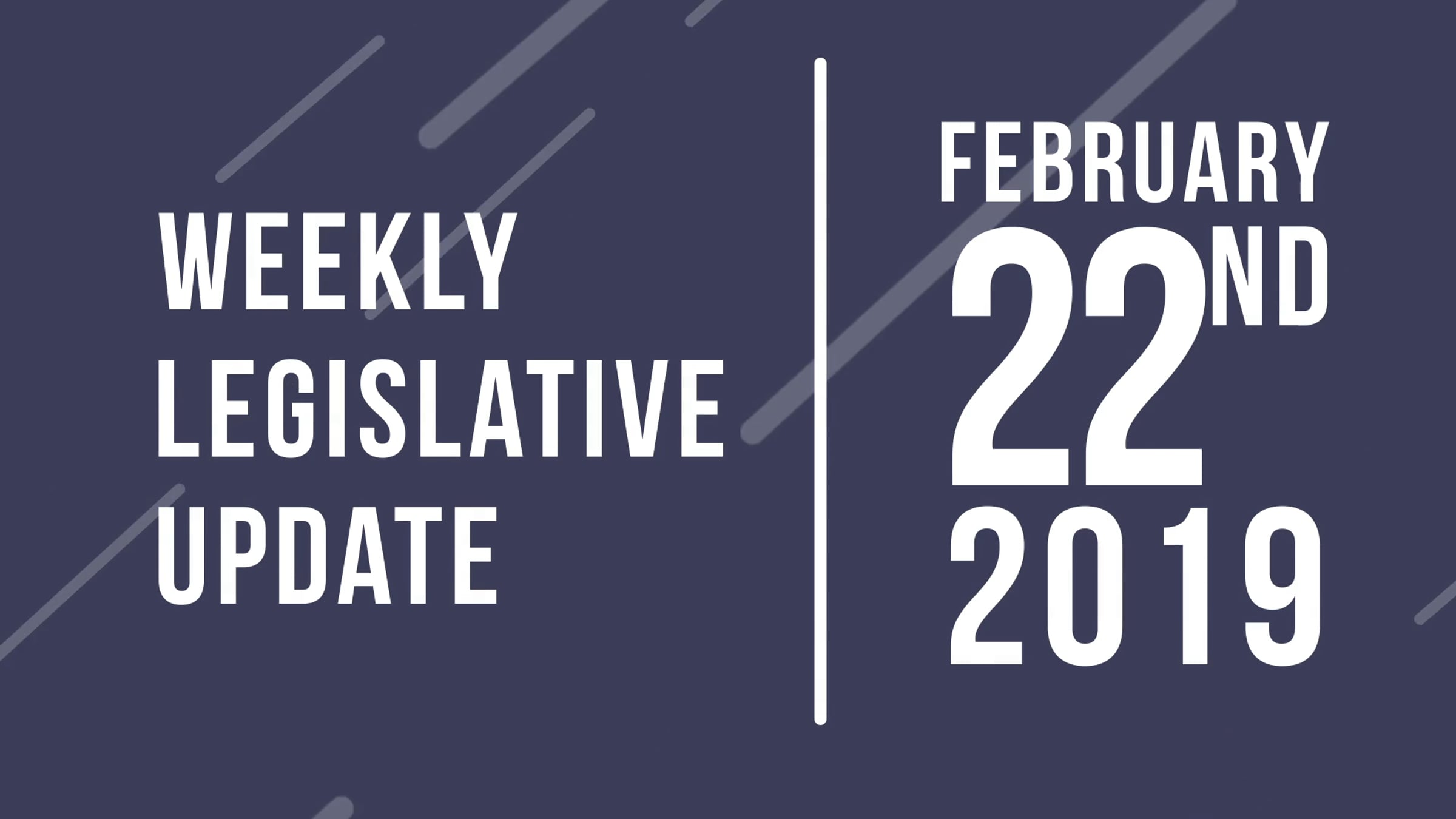 WEEKLY LEGISLATIVE UPDATE

FEBRUARY
22ND
2019